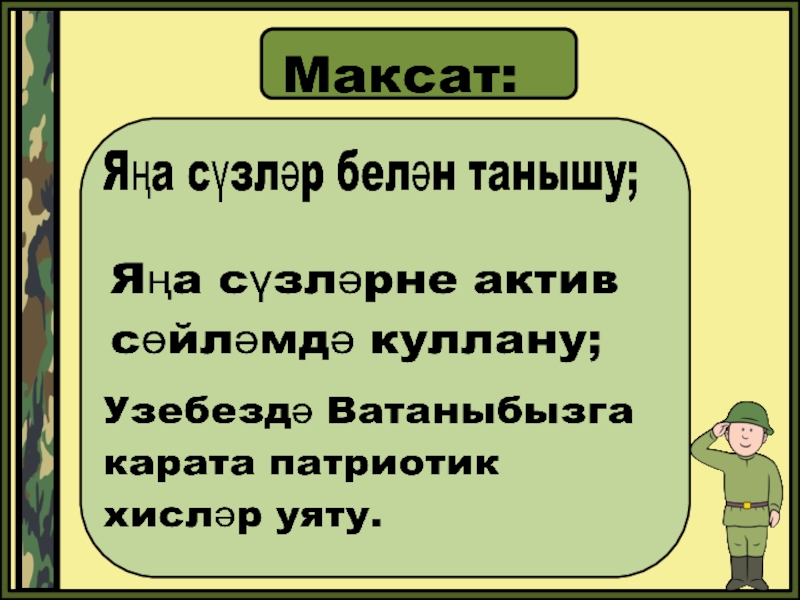 Максат:

Яңа сүзләр белән танышу;

Яңа сүзләрне актив сөйләмдә куллану;

Узебездә Ватаныбызга карата патриотик хисләр уяту.